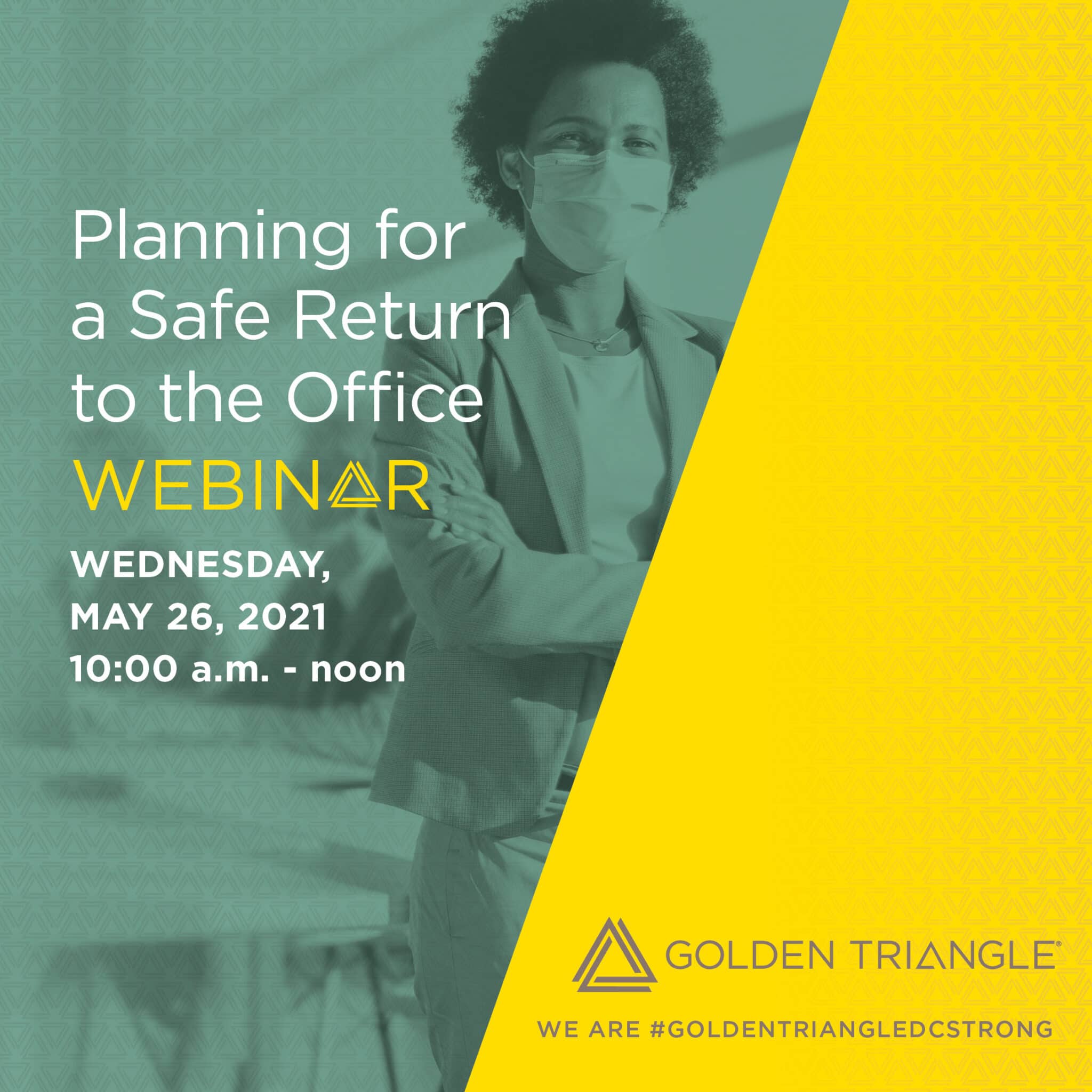 Planning for a Safe Return to the Office

WEBINAR

WEDNESDAY, MAY 26, 2021
10:00 a.m. - noon

GOLDEN TRIANGLE®

WE ARE #GOLDENTRIANGLEDCSTRONG